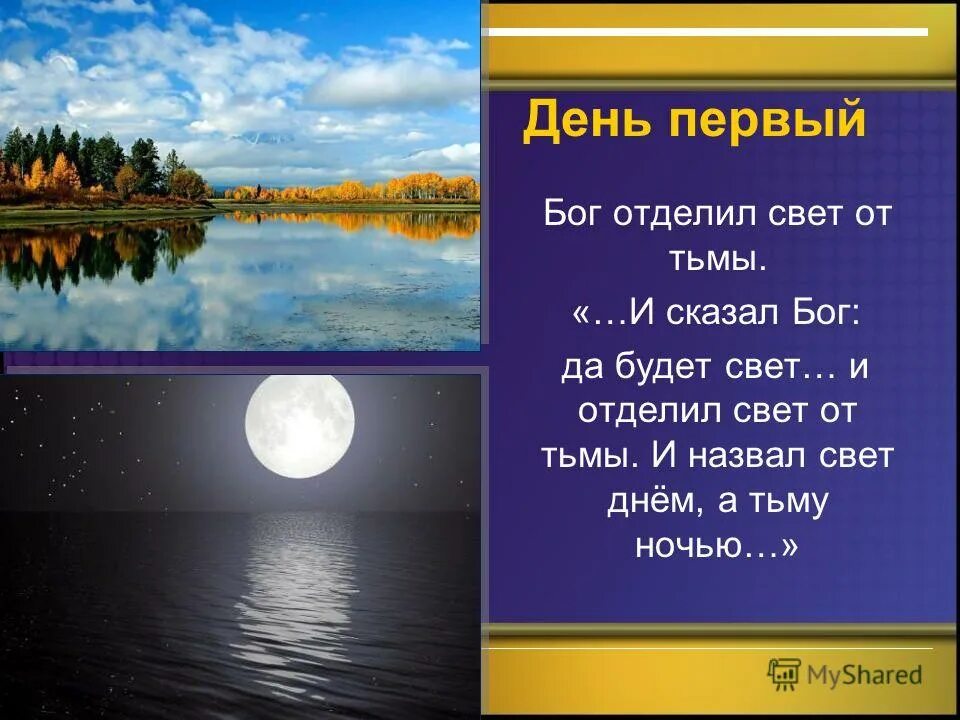 День первый

Бог отделил свет от тьмы.

«…И сказал Бог:

да будет свет… и отделил свет от тьмы. И назвал свет днём, а тьму ночью…»

MyShared